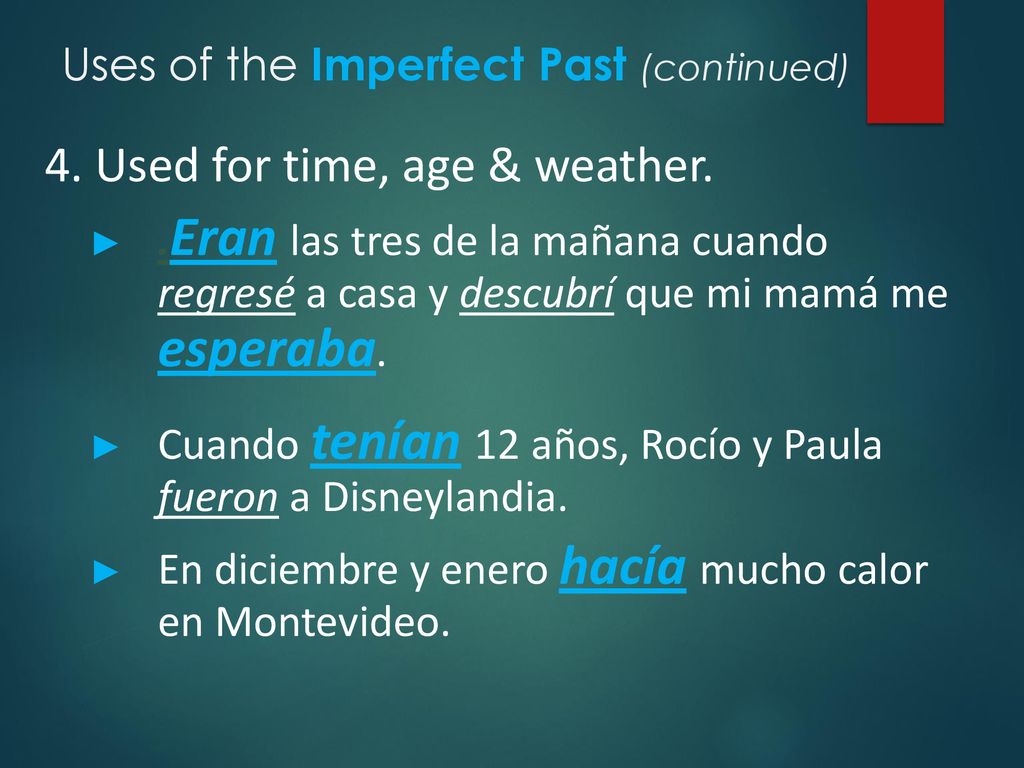 Uses of the Imperfect Past (continued)

4. Used for time, age & weather.

► .Eran las tres de la mañana cuando regresé a casa y descubrí que mi mamá me esperaba.

► Cuando tenían 12 años, Rocío y Paula fueron a Disneylandia.

► En diciembre y enero hacía mucho calor en Montevideo.